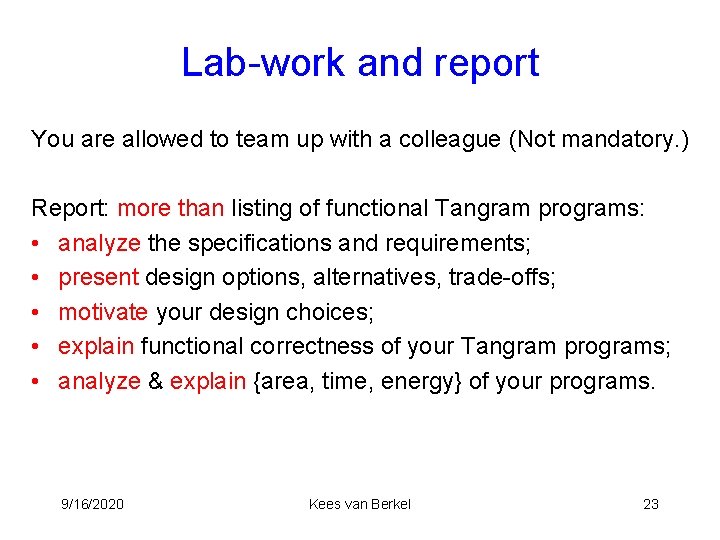 Lab-work and report

You are allowed to team up with a colleague (Not mandatory.)

Report: more than listing of functional Tangram programs:
• analyze the specifications and requirements;
• present design options, alternatives, trade-offs;
• motivate your design choices;
• explain functional correctness of your Tangram programs;
• analyze & explain {area, time, energy} of your programs.

9/16/2020 Kees van Berkel 23